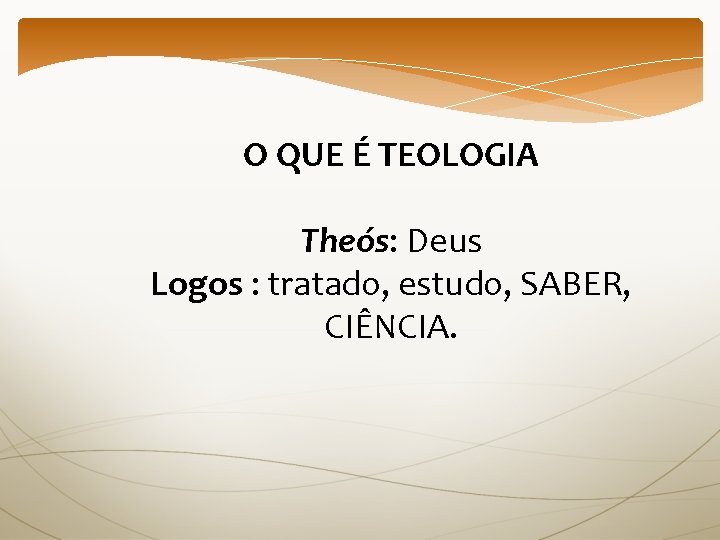 O QUE É TEOLOGIA

Theós: Deus
Logos : tratado, estudo, SABER, CIÊNCIA.